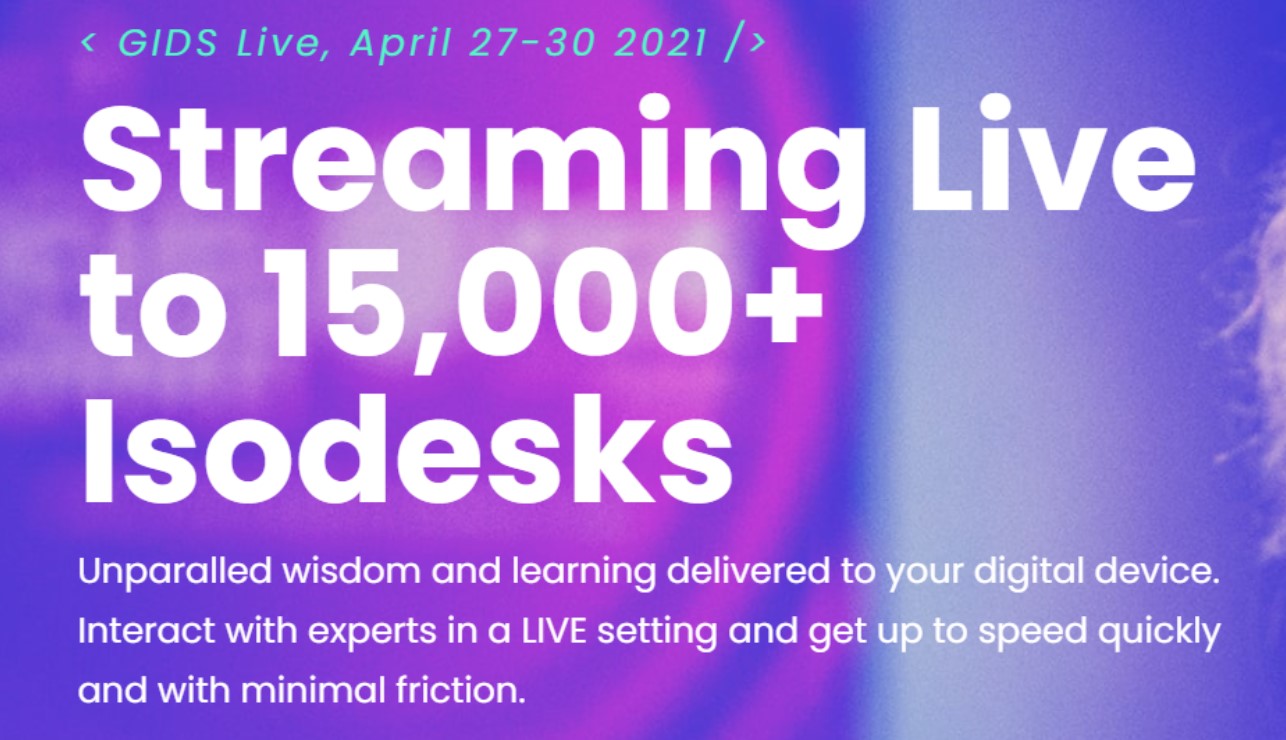 < GIDS Live, April 27-30 2021 />

Streaming Live to 15,000+ Isodesks

Unparalled wisdom and learning delivered to your digital device. Interact with experts in a LIVE setting and get up to speed quickly and with minimal friction.